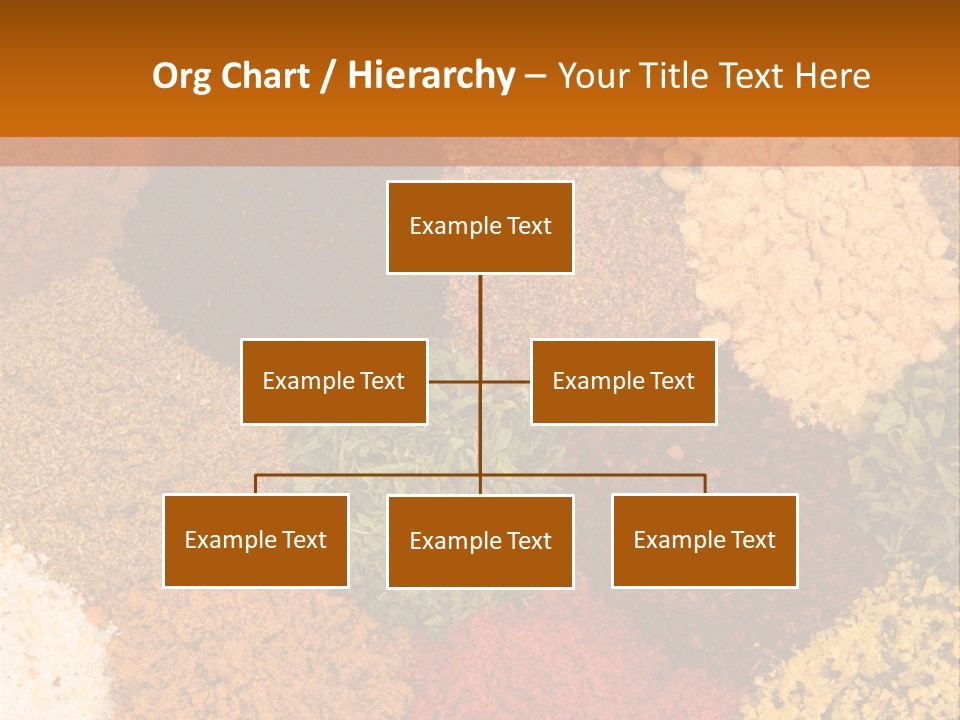 Org Chart / Hierarchy – Your Title Text Here

Example Text

Example Text

Example Text

Example Text

Example Text

Example Text